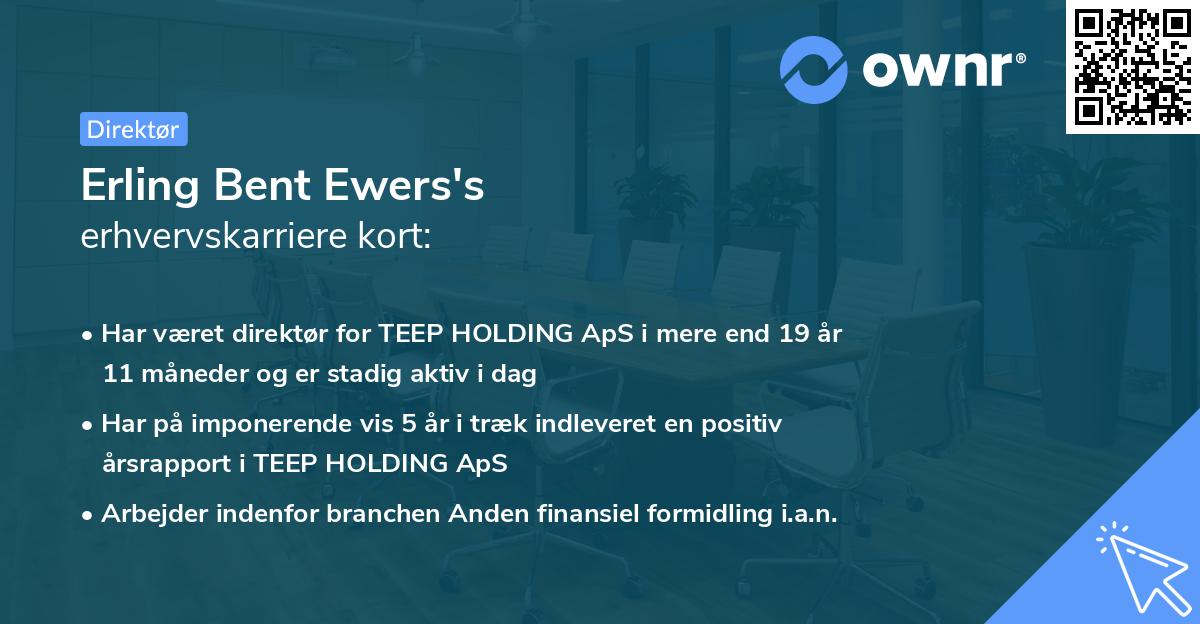 ownr®

Direktør

Erling Bent Ewers's
erhvervskarriere kort:

• Har været direktør for TEEP HOLDING ApS i mere end 19 år 11 måneder og er stadig aktiv i dag

• Har på imponerende vis 5 år i træk indleveret en positiv årsrapport i TEEP HOLDING ApS

• Arbejder indenfor branchen Anden finansiel formidling i.a.n.